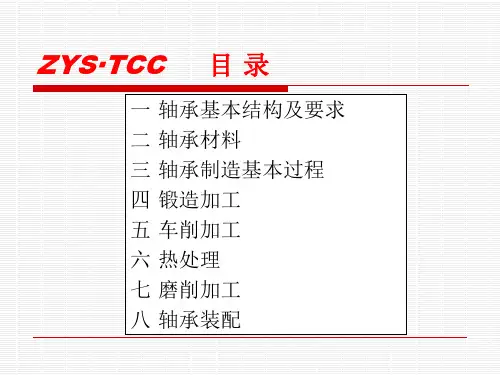 ZYS·TCC 目 录

一 轴承基本结构及要求
二 轴承材料
三 轴承制造基本过程
四 锻造加工
五 车削加工
六 热处理
七 磨削加工
八 轴承装配